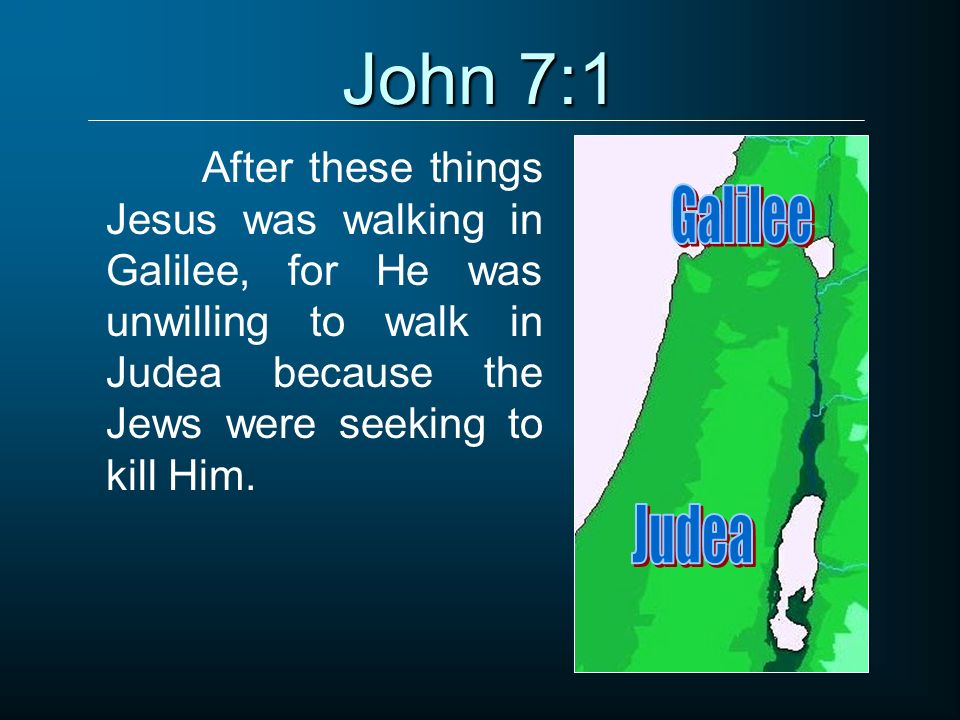 John 7:1

After these things Jesus was walking in Galilee, for He was unwilling to walk in Judea because the Jews were seeking to kill Him.

Galilee

Judea